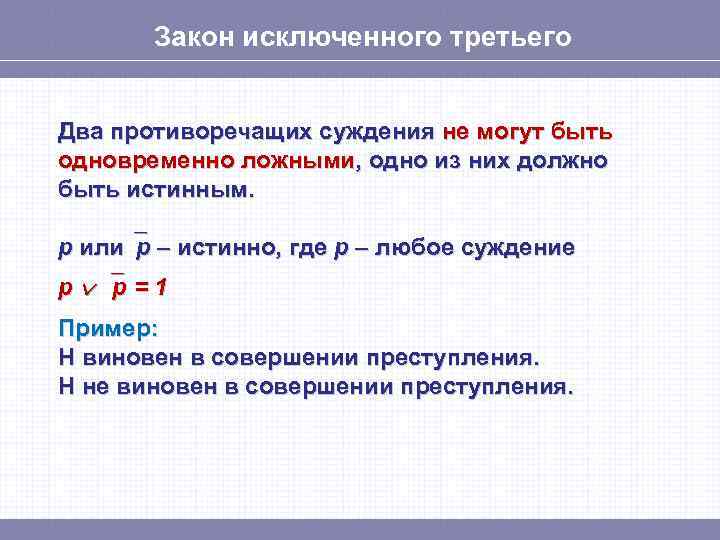 Закон исключенного третьего

Два противоречащих суждения не могут быть одновременно ложными, одно из них должно быть истинным.

$p$ или $\overline{p}$ – истинно, где $p$ – любое суждение

$p \vee \overline{p} = 1$

Пример:
Н виновен в совершении преступления.
Н не виновен в совершении преступления.